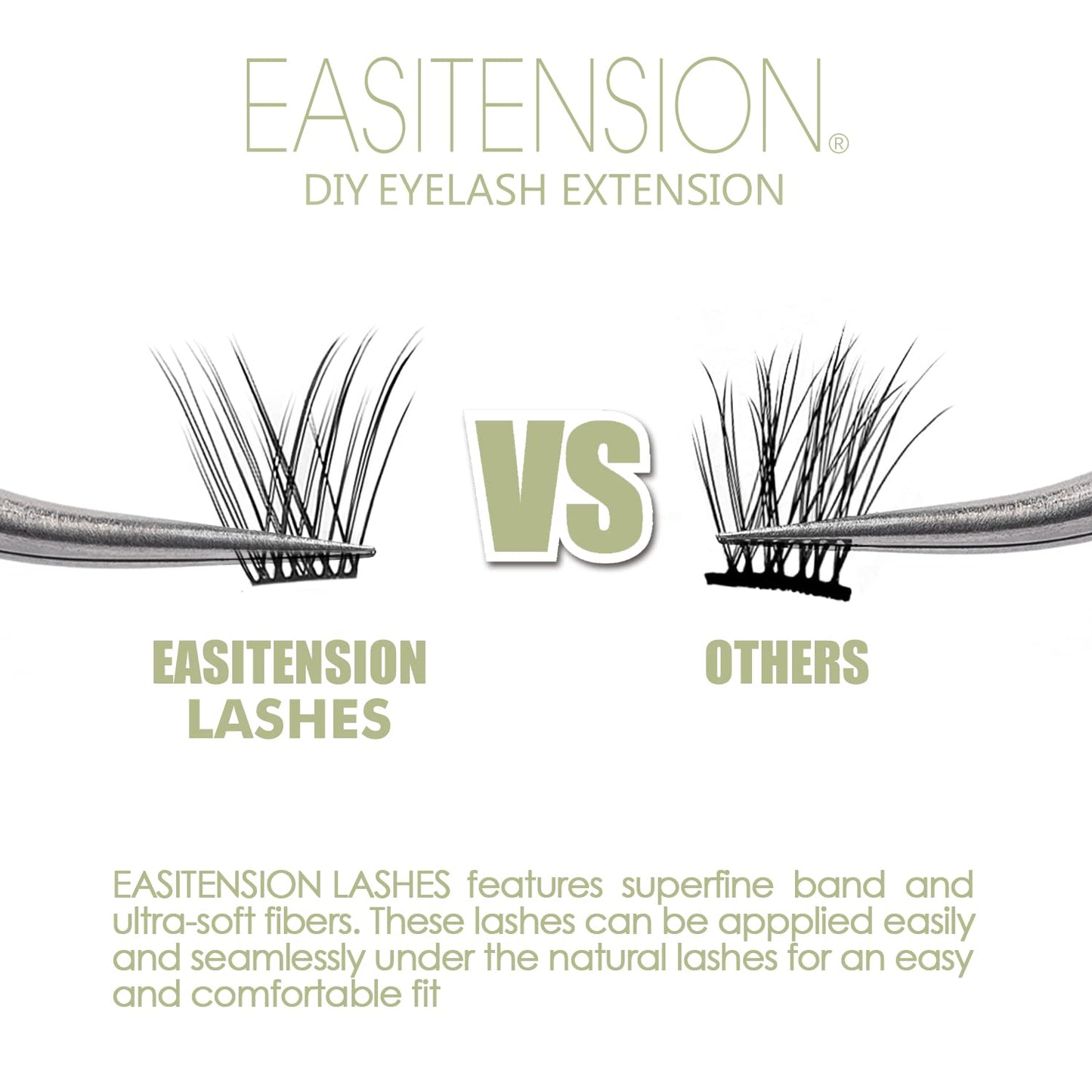 EASITENSION®
DIY EYELASH EXTENSION

VS

EASITENSION LASHES

OTHERS

EASITENSION LASHES features superfine band and ultra-soft fibers. These lashes can be appplied easily and seamlessly under the natural lashes for an easy and comfortable fit